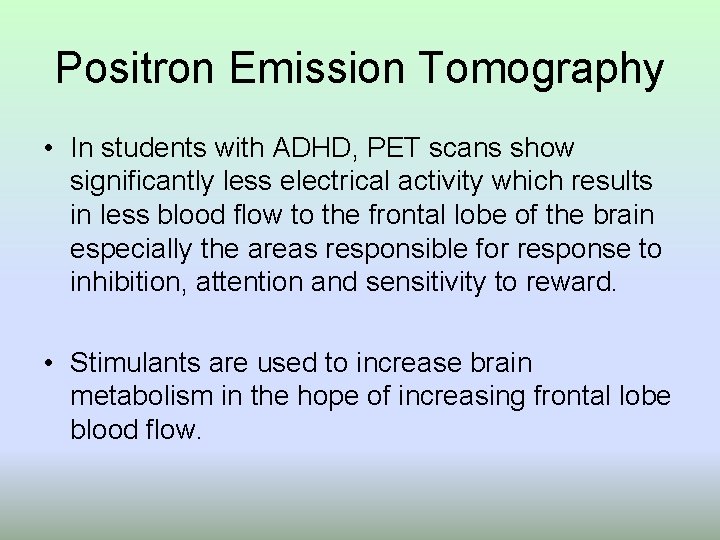 Positron Emission Tomography

• In students with ADHD, PET scans show significantly less electrical activity which results in less blood flow to the frontal lobe of the brain especially the areas responsible for response to inhibition, attention and sensitivity to reward.

• Stimulants are used to increase brain metabolism in the hope of increasing frontal lobe blood flow.